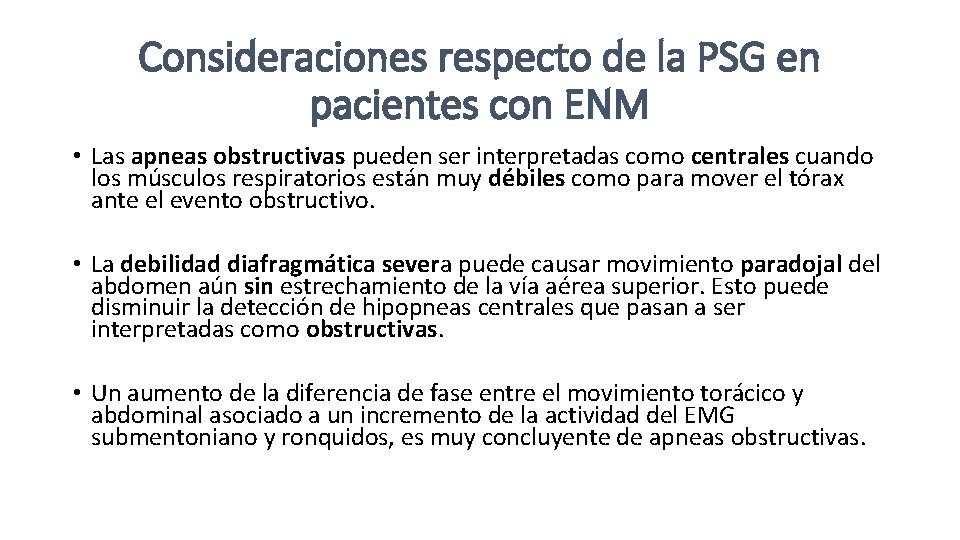 Consideraciones respecto de la PSG en pacientes con ENM

• Las apneas obstructivas pueden ser interpretadas como centrales cuando los músculos respiratorios están muy débiles como para mover el tórax ante el evento obstructivo.

• La debilidad diafragmática severa puede causar movimiento paradojal del abdomen aún sin estrechamiento de la vía aérea superior. Esto puede disminuir la detección de hipopneas centrales que pasan a ser interpretadas como obstructivas.

• Un aumento de la diferencia de fase entre el movimiento torácico y abdominal asociado a un incremento de la actividad del EMG submentoniano y ronquidos, es muy concluyente de apneas obstructivas.